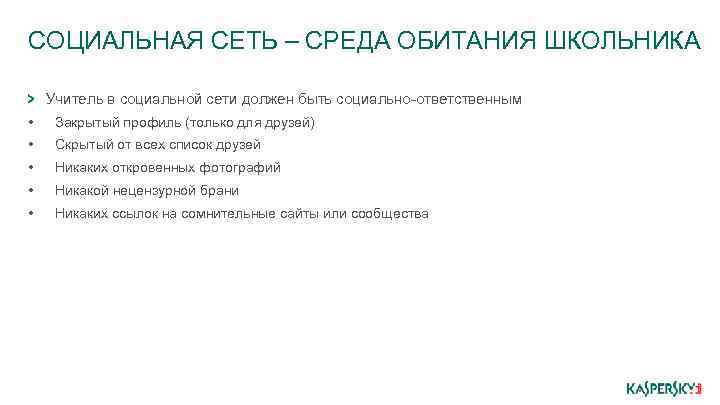 СОЦИАЛЬНАЯ СЕТЬ – СРЕДА ОБИТАНИЯ ШКОЛЬНИКА

> Учитель в социальной сети должен быть социально-ответственным
• Закрытый профиль (только для друзей)
• Скрытый от всех список друзей
• Никаких откровенных фотографий
• Никакой нецензурной брани
• Никаких ссылок на сомнительные сайты или сообщества

KASPERSKY